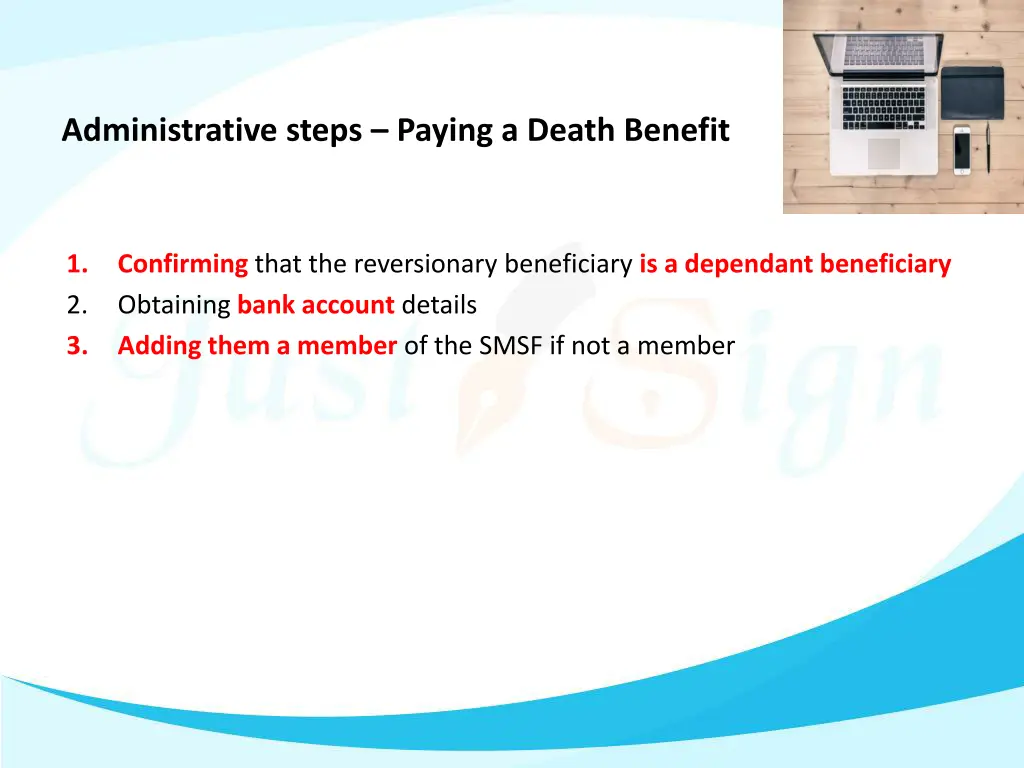 Administrative steps – Paying a Death Benefit

1. Confirming that the reversionary beneficiary is a dependant beneficiary
2. Obtaining bank account details
3. Adding them a member of the SMSF if not a member

Just Sign